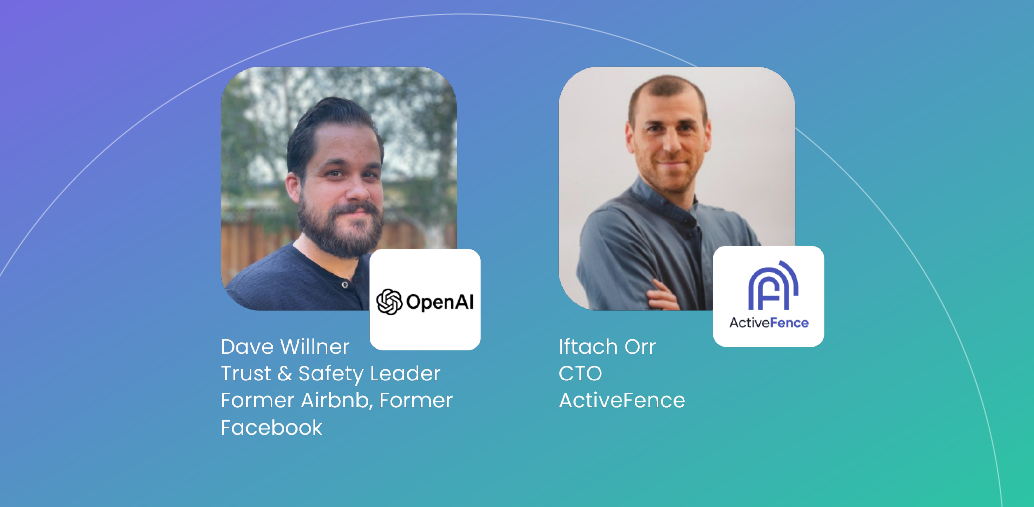 OpenAI

Dave Willner
Trust & Safety Leader
Former Airbnb, Former Facebook

ActiveFence

Iftach Orr
CTO
ActiveFence